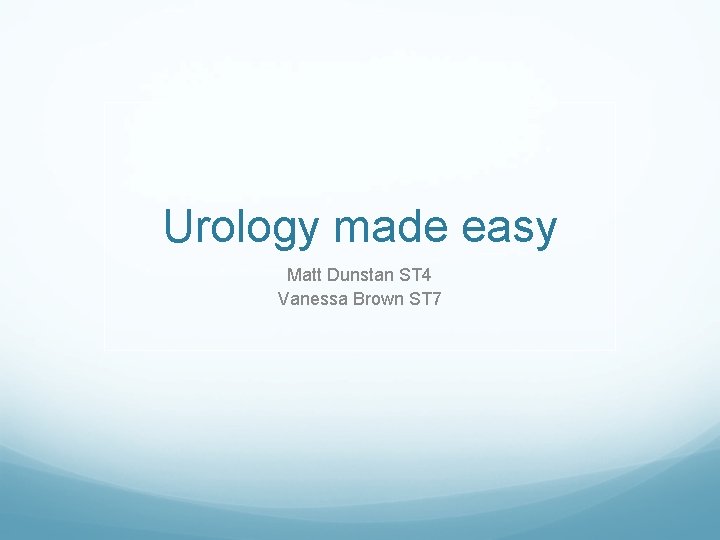 Urology made easy

Matt Dunstan ST4
Vanessa Brown ST7